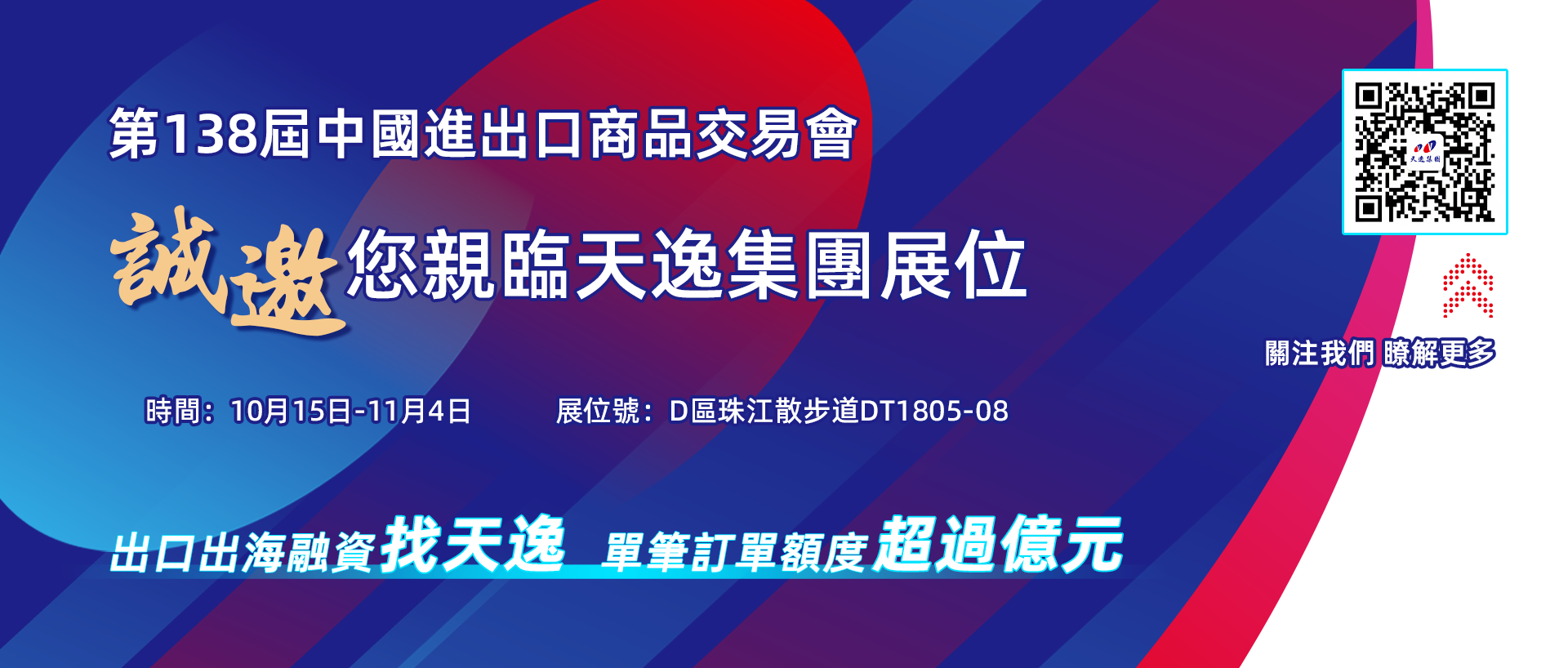 第138屆中國進出口商品交易會

誠邀您親臨天逸集團展位

時間：10月15日-11月4日

展位號：D區珠江散步道DT1805-08

出口出海融資找天逸 單筆訂單額度超過億元

天逸集團

關注我們 瞭解更多